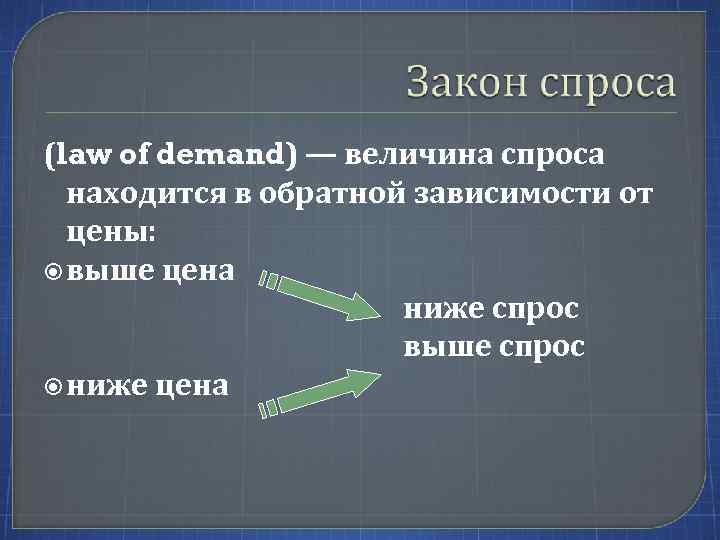 Закон спроса

(law of demand) — величина спроса находится в обратной зависимости от цены:

выше цена

ниже спрос

выше спрос

ниже цена